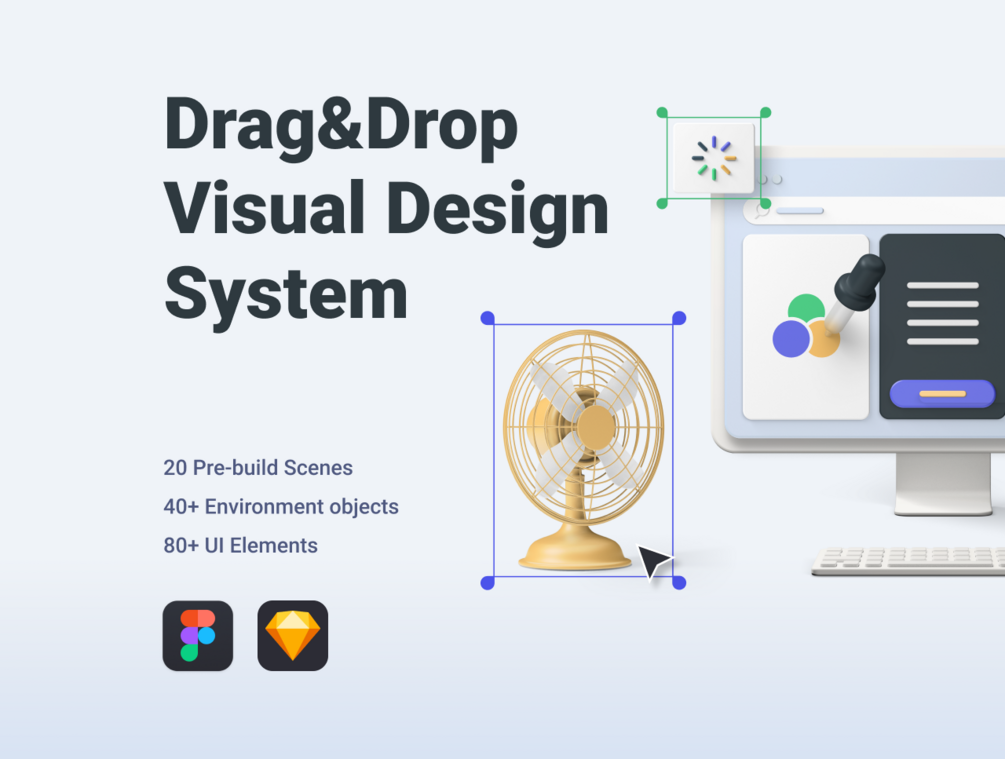 Drag&Drop Visual Design System

20 Pre-build Scenes
40+ Environment objects
80+ UI Elements